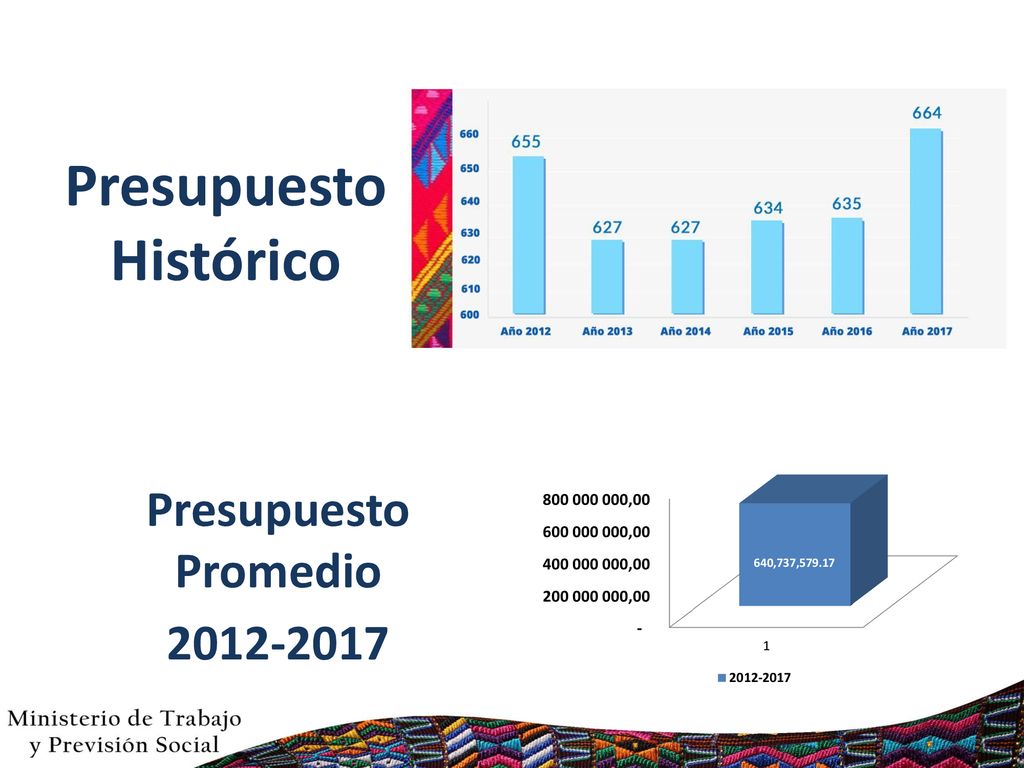 Presupuesto Histórico

660
650
640
630
620
610
600

655
627
627
634
635
664

Año 2012
Año 2013
Año 2014
Año 2015
Año 2016
Año 2017

Presupuesto Promedio
2012-2017

800 000 000,00
600 000 000,00
400 000 000,00
200 000 000,00
-

640,737,579.17

1

2012-2017

Ministerio de Trabajo
y Previsión Social